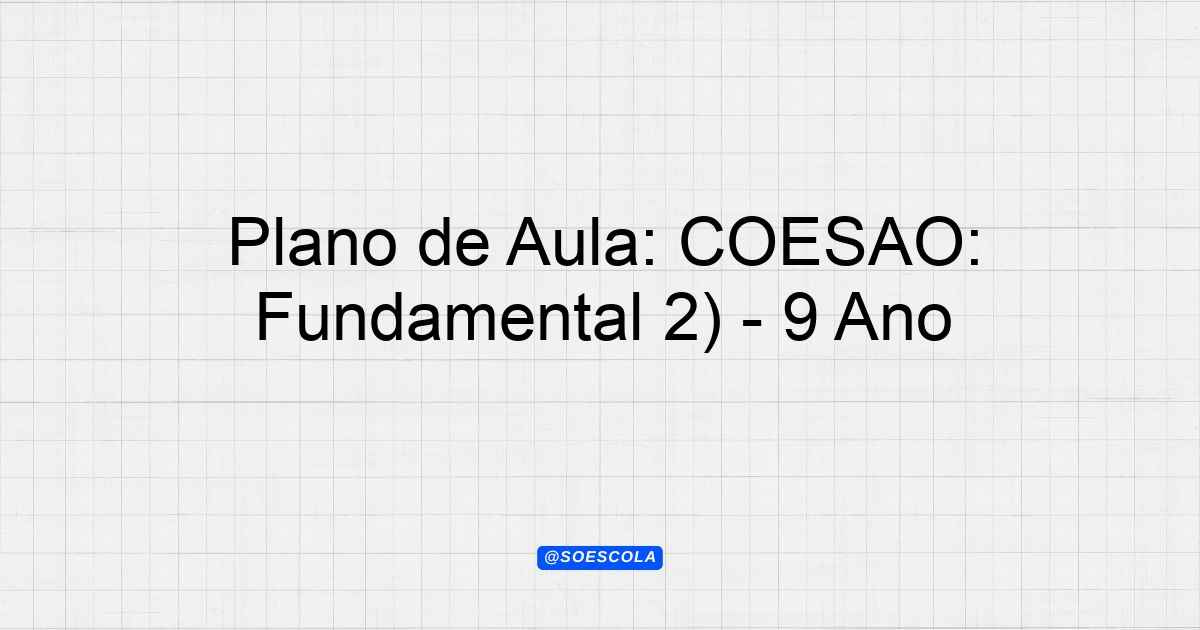 Plano de Aula: COESAO: Fundamental 2) - 9 Ano

@SOESCOLA